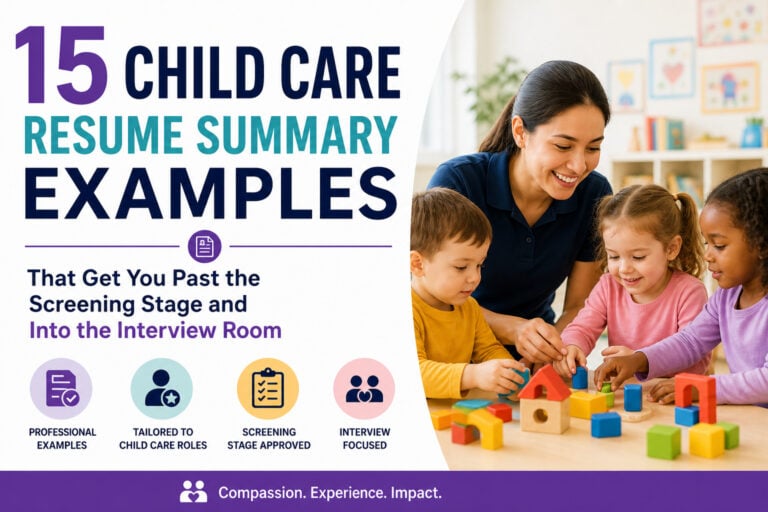 15 CHILD CARE
RESUME SUMMARY
EXAMPLES

That Get You Past the Screening Stage and Into the Interview Room

PROFESSIONAL EXAMPLES

TAILORED TO CHILD CARE ROLES

SCREENING STAGE APPROVED

INTERVIEW FOCUSED

Compassion. Experience. Impact.